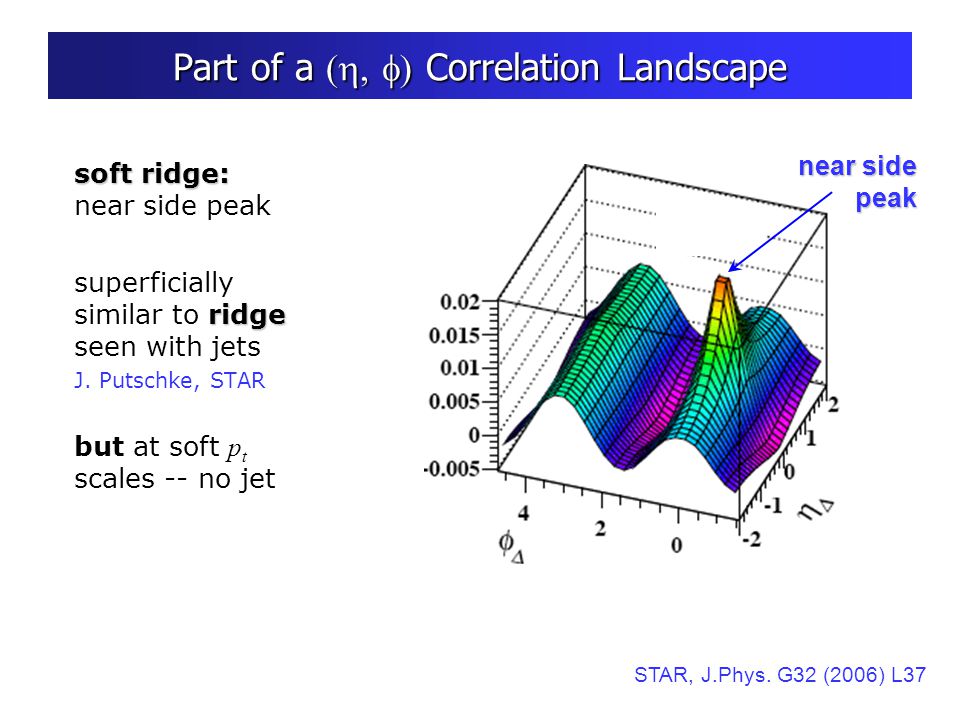 Part of a $(\eta, \phi)$ Correlation Landscape

**soft ridge:**
near side peak

superficially similar to **ridge** seen with jets
J. Putschke, STAR

**but** at soft $p_t$ scales -- no jet

near side peak

0.02
0.015
0.01
0.005
0
-0.005

4
2
0
$\phi_\Delta$

2
1
0
-1
-2
$\eta_\Delta$

STAR, J.Phys. G32 (2006) L37